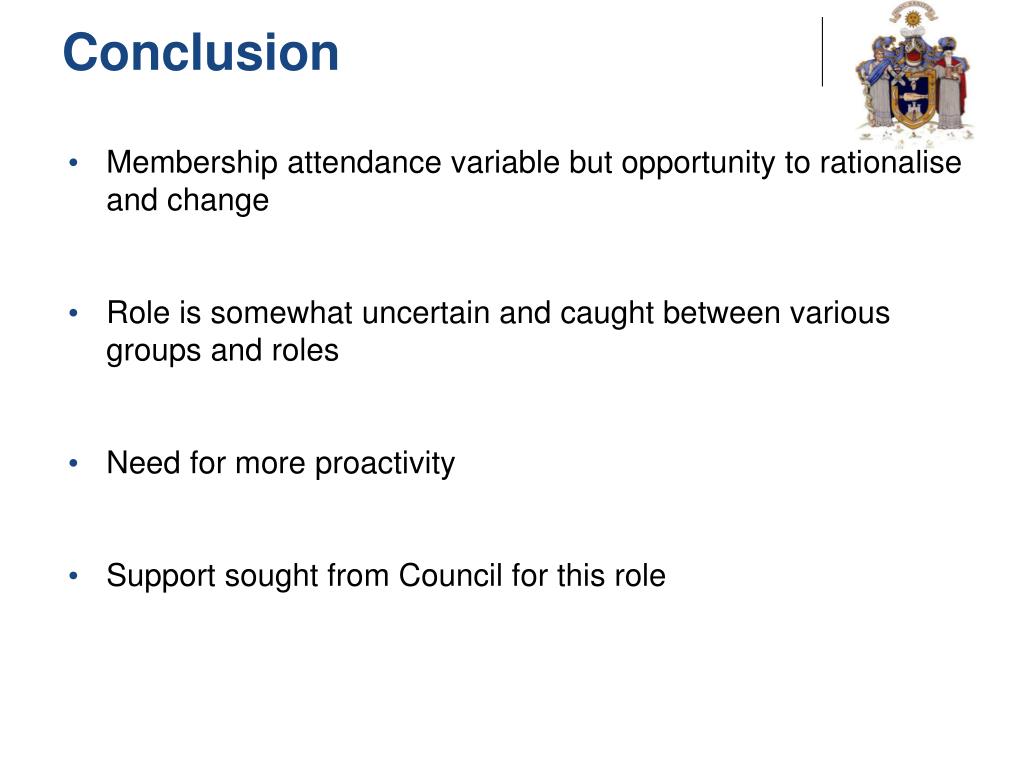 Conclusion

• Membership attendance variable but opportunity to rationalise and change

• Role is somewhat uncertain and caught between various groups and roles

• Need for more proactivity

• Support sought from Council for this role